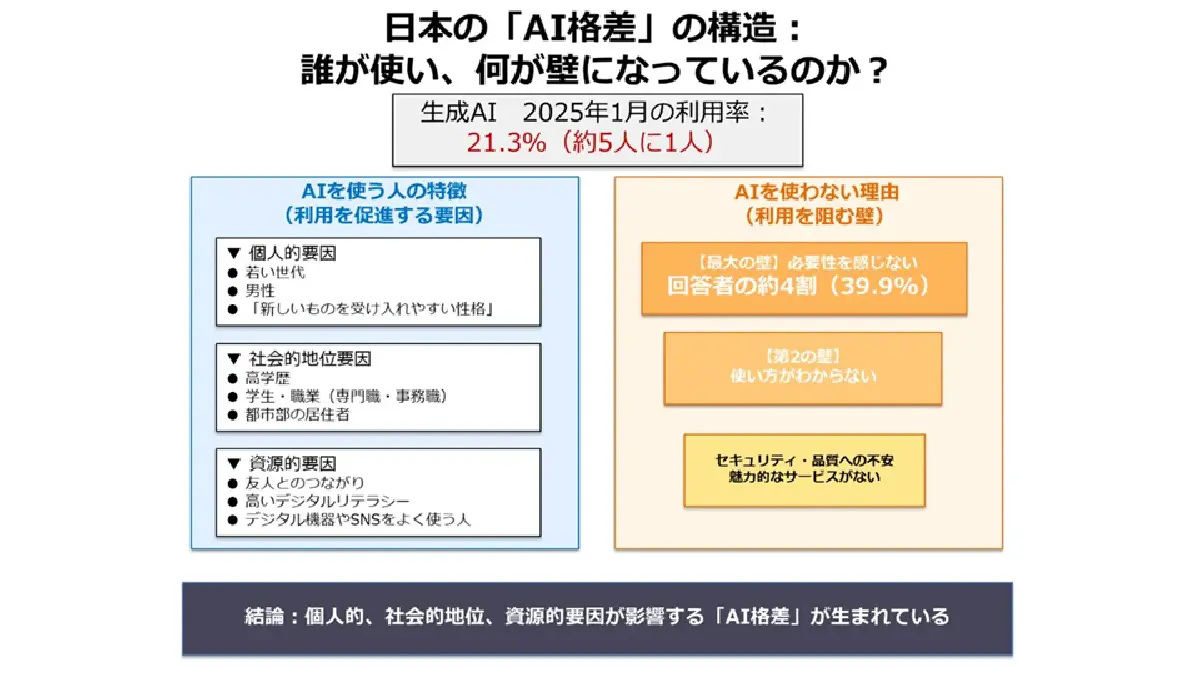 日本の「AI格差」の構造：
誰が使い、何が壁になっているのか？

生成AI　2025年1月の利用率：
21.3%（約5人に1人）

AIを使う人の特徴
（利用を促進する要因）

▼ 個人的要因
● 若い世代
● 男性
● 「新しいものを受け入れやすい性格」

▼ 社会的地位要因
● 高学歴
● 学生・職業（専門職・事務職）
● 都市部の居住者

▼ 資源的要因
● 友人とのつながり
● 高いデジタルリテラシー
● デジタル機器やSNSをよく使う人

AIを使わない理由
（利用を阻む壁）

【最大の壁】必要性を感じない
回答者の約4割（39.9%）

【第2の壁】
使い方がわからない

セキュリティ・品質への不安
魅力的なサービスがない

結論：個人的、社会的地位、資源的要因が影響する「AI格差」が生まれている